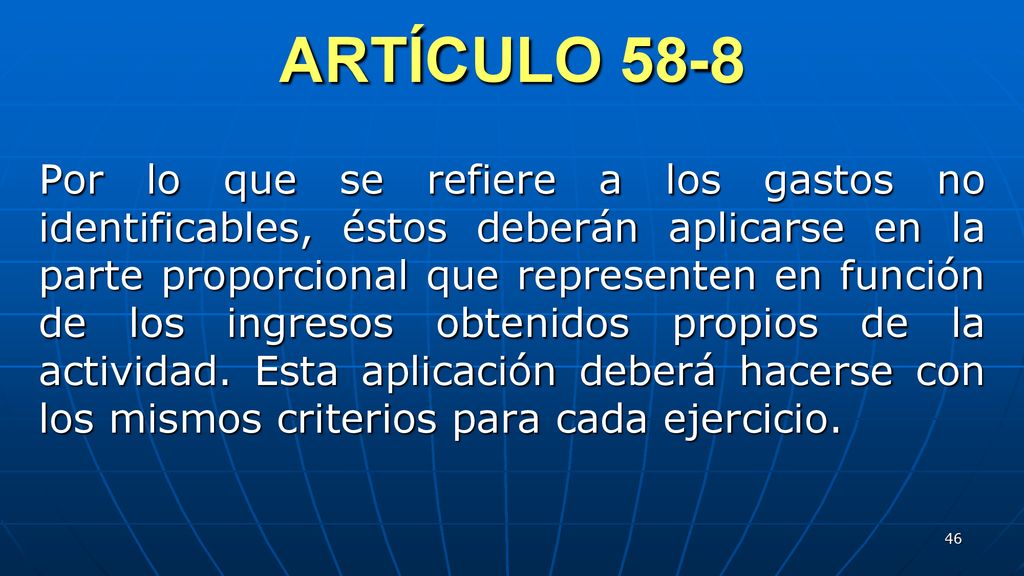 ARTÍCULO 58-8

Por lo que se refiere a los gastos no identificables, éstos deberán aplicarse en la parte proporcional que representen en función de los ingresos obtenidos propios de la actividad. Esta aplicación deberá hacerse con los mismos criterios para cada ejercicio.

46